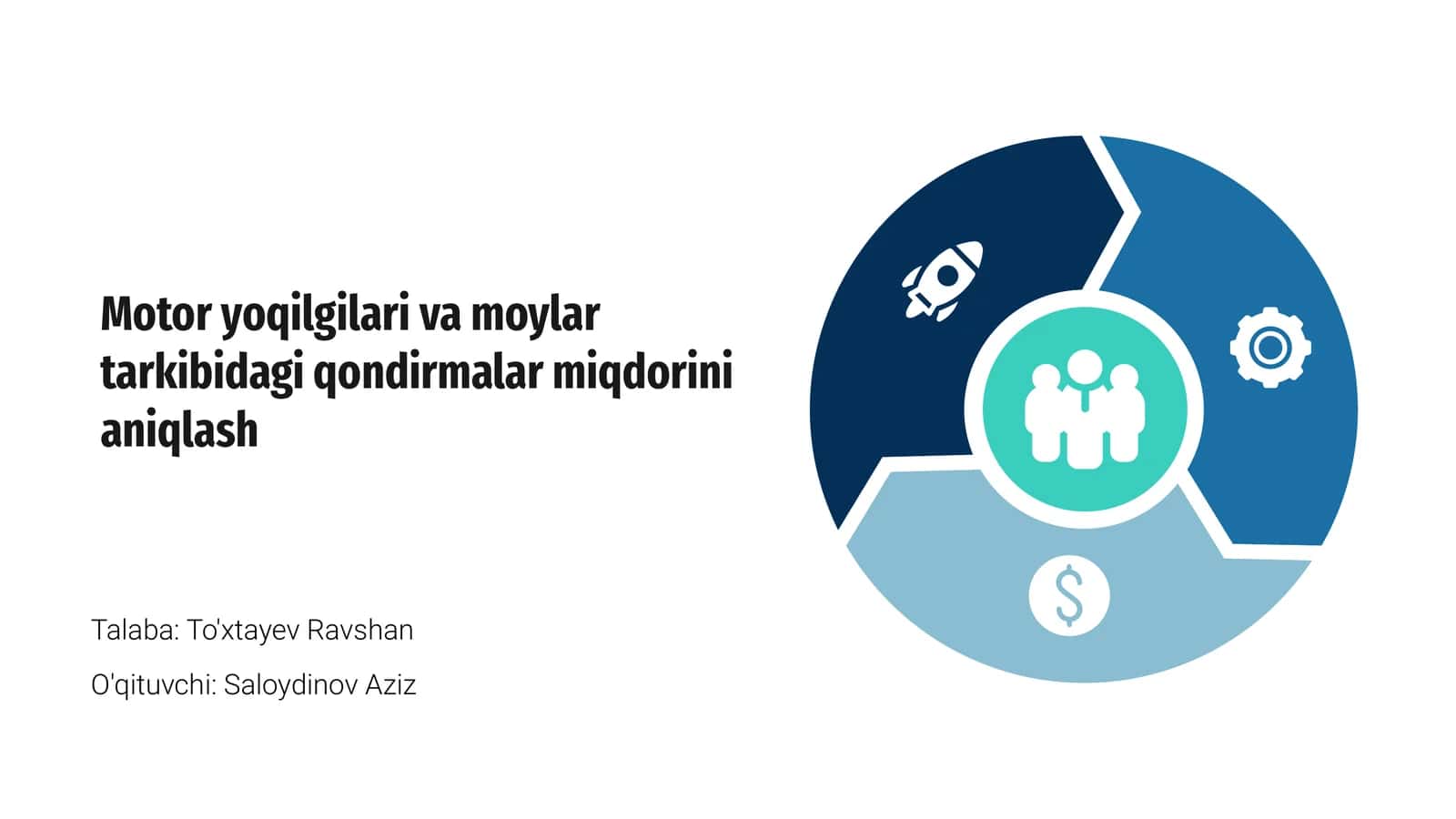 Motor yoqilgilari va moylar tarkibidagi qondirmalar miqdorini aniqlash

Talaba: To'xtayev Ravshan

O'qituvchi: Saloydinov Aziz

$